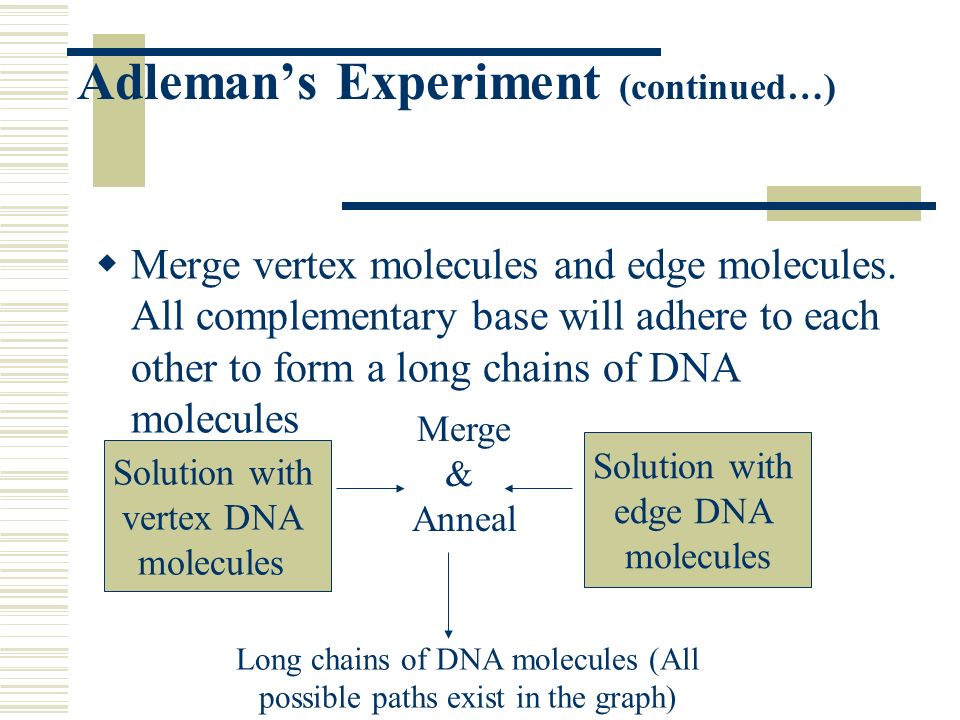 Adleman's Experiment (continued…)

◆ Merge vertex molecules and edge molecules. All complementary base will adhere to each other to form a long chains of DNA molecules

Solution with vertex DNA molecules

Merge & Anneal

Solution with edge DNA molecules

Long chains of DNA molecules (All possible paths exist in the graph)